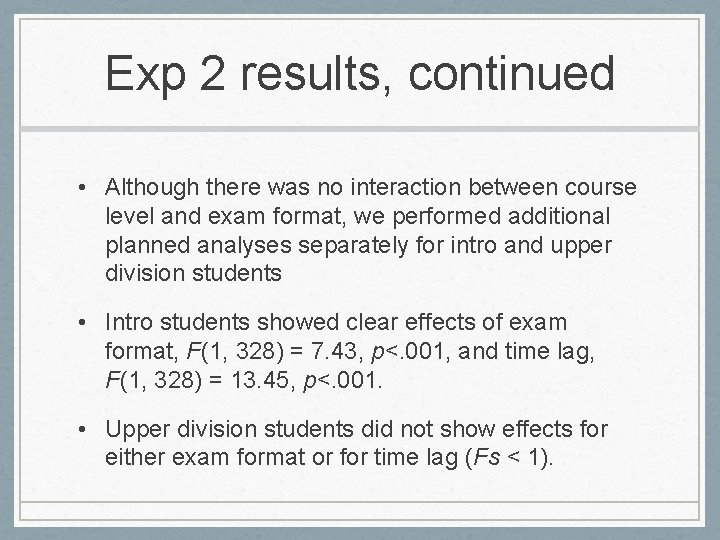 Exp 2 results, continued

• Although there was no interaction between course level and exam format, we performed additional planned analyses separately for intro and upper division students

• Intro students showed clear effects of exam format, $F(1, 328) = 7.43$, $p<.001$, and time lag, $F(1, 328) = 13.45$, $p<.001$.

• Upper division students did not show effects for either exam format or for time lag ($Fs < 1$).